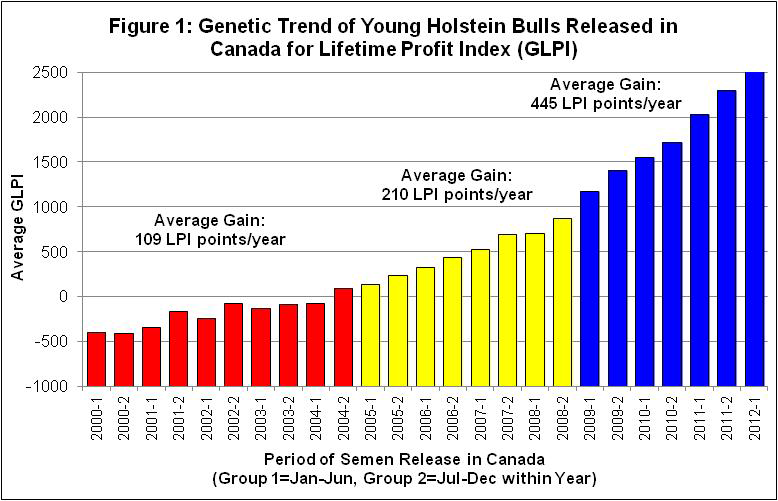 Figure 1: Genetic Trend of Young Holstein Bulls Released in Canada for Lifetime Profit Index (GLPI)

Average GLPI

2500
2000
1500
1000
500
0
-500
-1000

Average Gain: 109 LPI points/year

Average Gain: 210 LPI points/year

Average Gain: 445 LPI points/year

2000-1
2000-2
2001-1
2001-2
2002-1
2002-2
2003-1
2003-2
2004-1
2004-2
2005-1
2005-2
2006-1
2006-2
2007-1
2007-2
2008-1
2008-2
2009-1
2009-2
2010-1
2010-2
2011-1
2011-2
2012-1

Period of Semen Release in Canada
(Group 1=Jan-Jun, Group 2=Jul-Dec within Year)